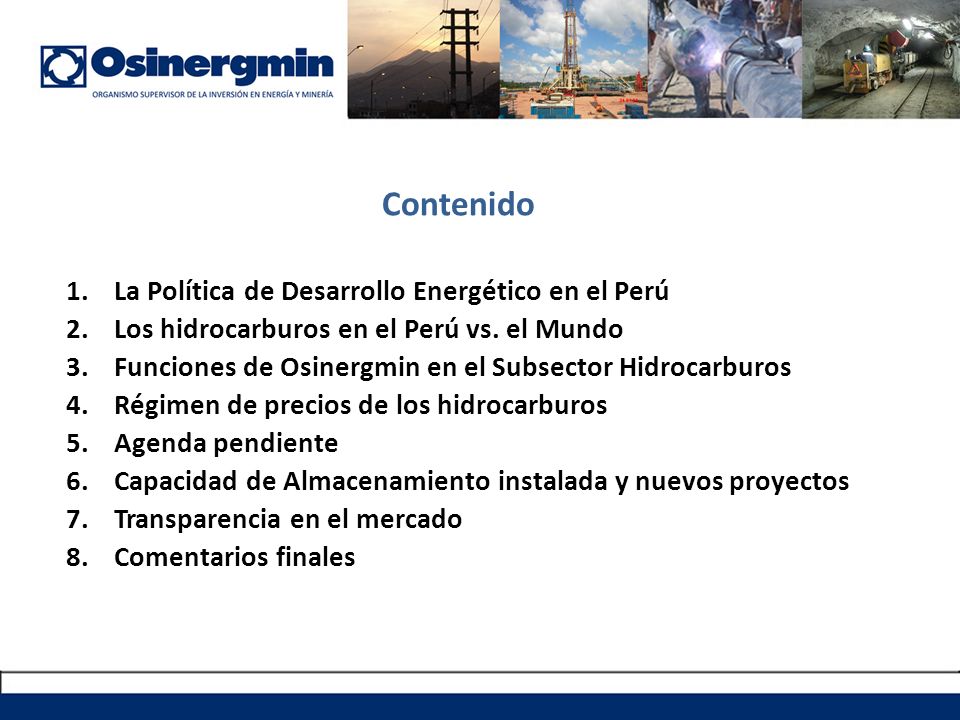 Osinergmin
ORGANISMO SUPERVISOR DE LA INVERSIÓN EN ENERGÍA Y MINERÍA

Contenido

1. La Política de Desarrollo Energético en el Perú
2. Los hidrocarburos en el Perú vs. el Mundo
3. Funciones de Osinergmin en el Subsector Hidrocarburos
4. Régimen de precios de los hidrocarburos
5. Agenda pendiente
6. Capacidad de Almacenamiento instalada y nuevos proyectos
7. Transparencia en el mercado
8. Comentarios finales